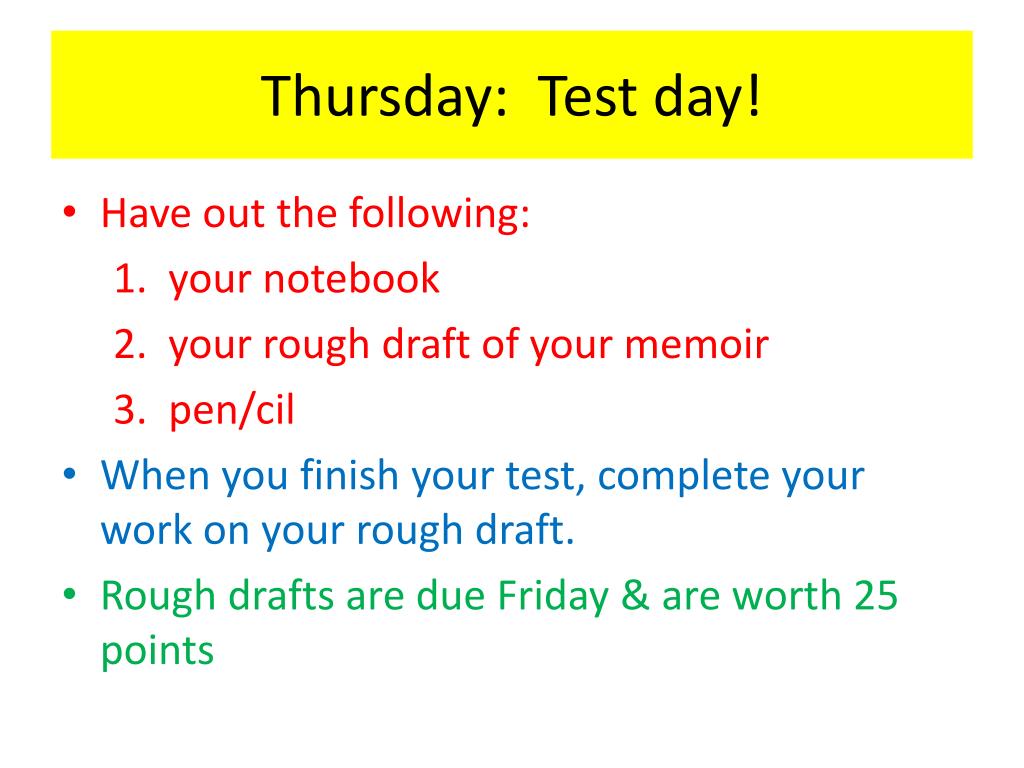 Thursday:  Test day!

• Have out the following:
1. your notebook
2. your rough draft of your memoir
3. pen/cil
• When you finish your test, complete your work on your rough draft.
• Rough drafts are due Friday & are worth 25 points